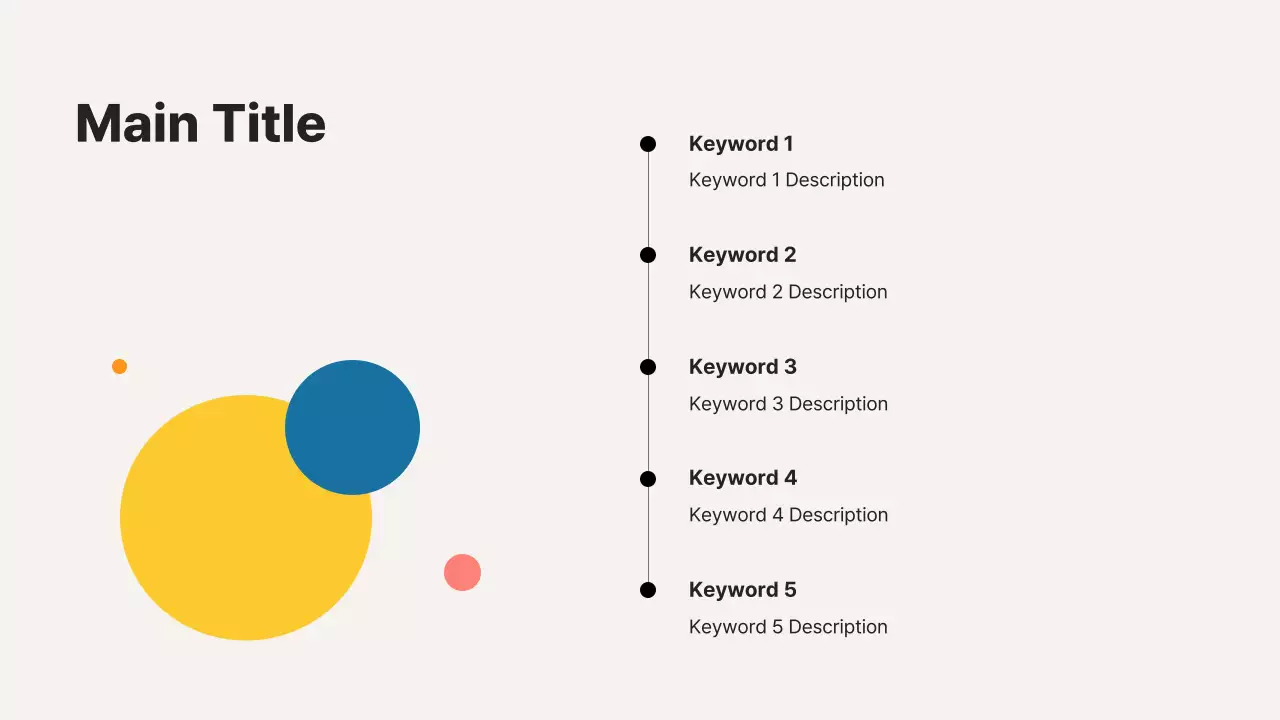 Main Title

Keyword 1
Keyword 1 Description

Keyword 2
Keyword 2 Description

Keyword 3
Keyword 3 Description

Keyword 4
Keyword 4 Description

Keyword 5
Keyword 5 Description